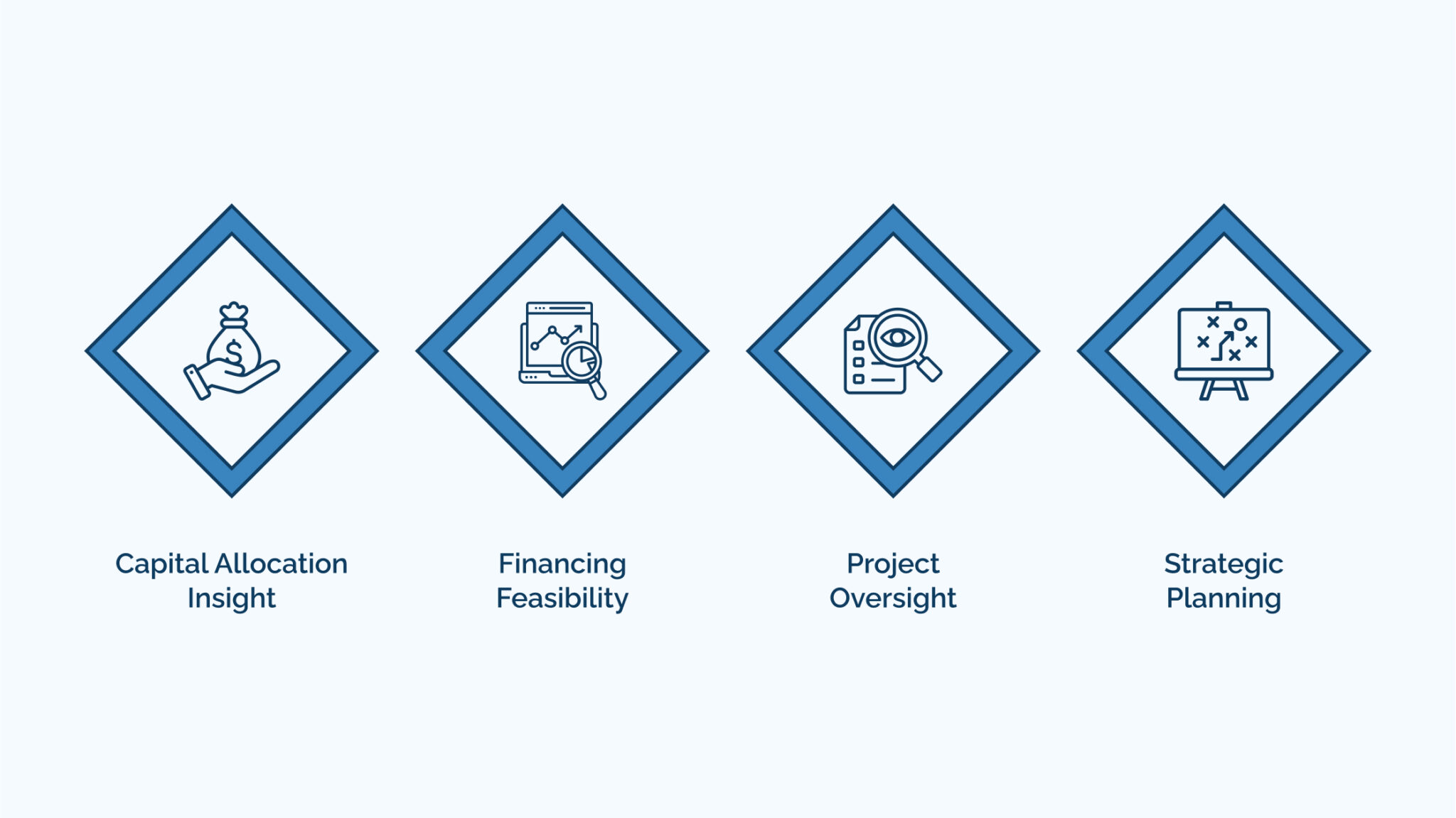 Capital Allocation Insight

Financing Feasibility

Project Oversight

Strategic Planning